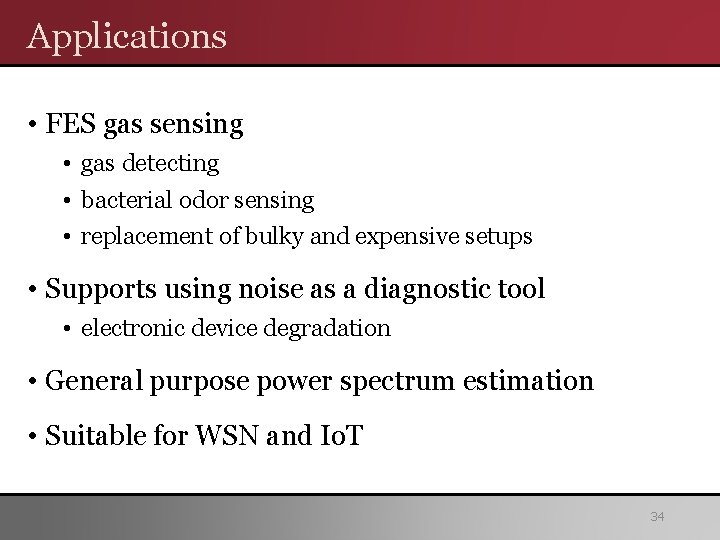 Applications

• FES gas sensing
  • gas detecting
  • bacterial odor sensing
  • replacement of bulky and expensive setups

• Supports using noise as a diagnostic tool
  • electronic device degradation

• General purpose power spectrum estimation

• Suitable for WSN and IoT

34